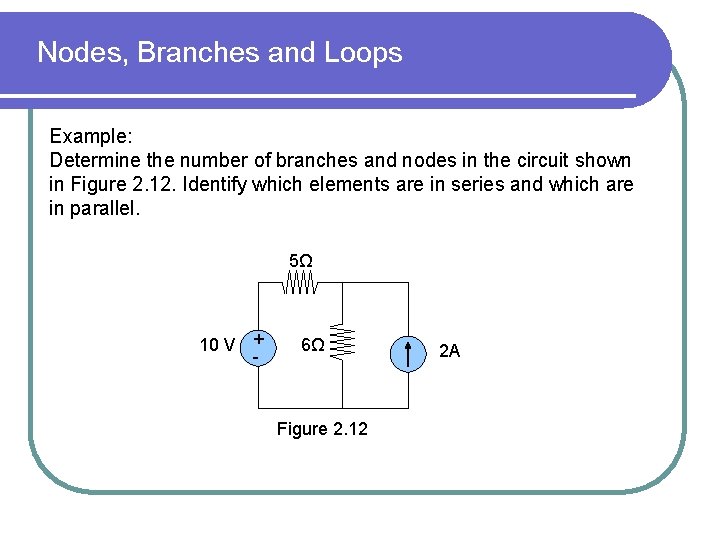 Nodes, Branches and Loops

Example:
Determine the number of branches and nodes in the circuit shown in Figure 2.12. Identify which elements are in series and which are in parallel.

5Ω

10 V

+

-

6Ω

2A

Figure 2.12